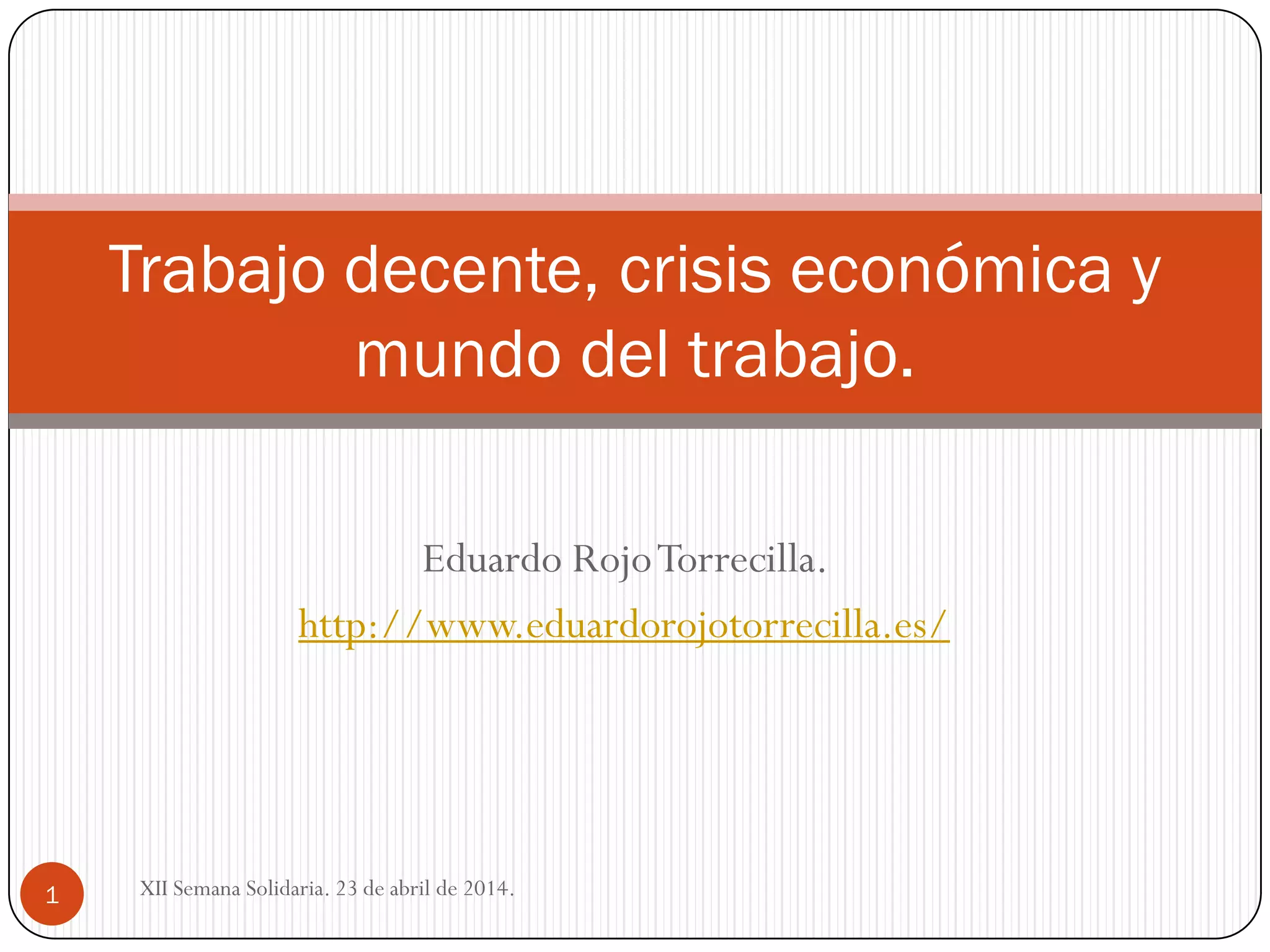 Trabajo decente, crisis económica y mundo del trabajo.

Eduardo Rojo Torrecilla.

http://www.eduardorojotorrecilla.es/

1

XII Semana Solidaria. 23 de abril de 2014.